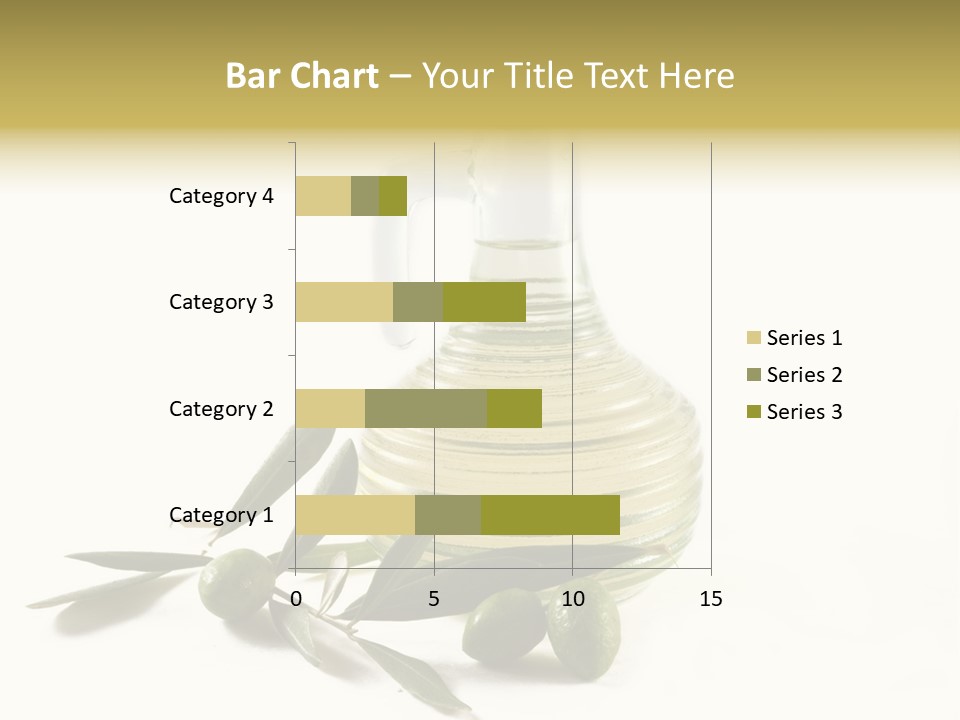 Bar Chart – Your Title Text Here

Category 4
Category 3
Category 2
Category 1

0
5
10
15

Series 1
Series 2
Series 3